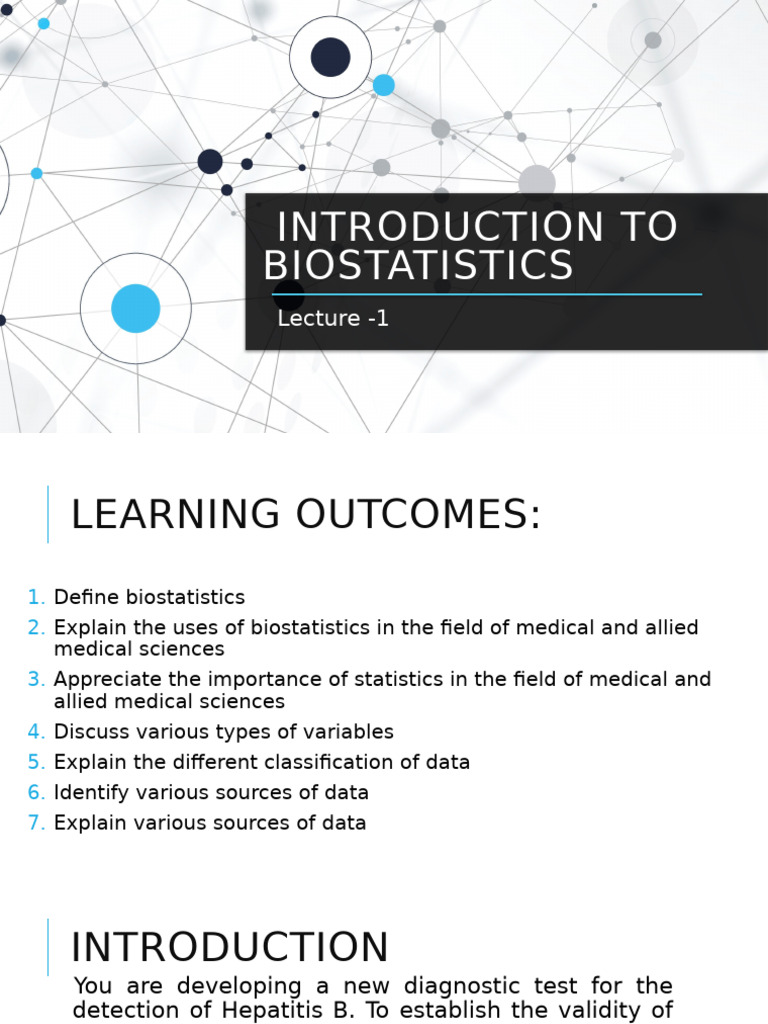 INTRODUCTION TO BIOSTATISTICS

Lecture -1

LEARNING OUTCOMES:

1. Define biostatistics
2. Explain the uses of biostatistics in the field of medical and allied medical sciences
3. Appreciate the importance of statistics in the field of medical and allied medical sciences
4. Discuss various types of variables
5. Explain the different classification of data
6. Identify various sources of data
7. Explain various sources of data

INTRODUCTION

You are developing a new diagnostic test for the detection of Hepatitis B. To establish the validity of